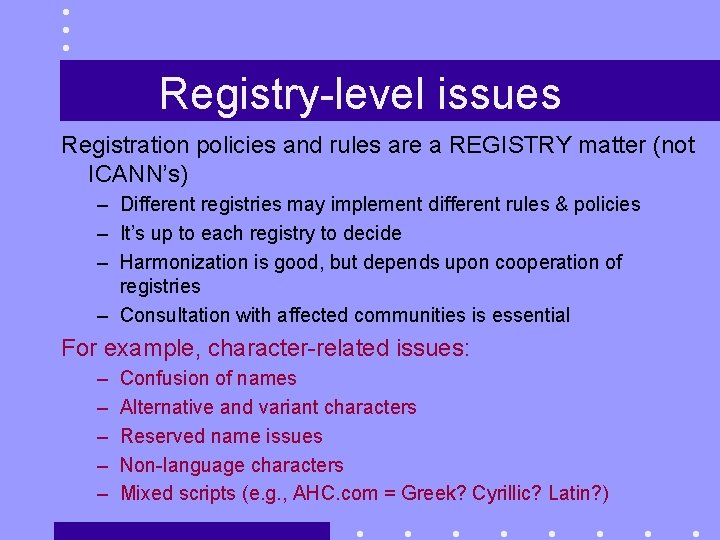 Registry-level issues

Registration policies and rules are a REGISTRY matter (not ICANN's)

– Different registries may implement different rules & policies
– It's up to each registry to decide
– Harmonization is good, but depends upon cooperation of registries
– Consultation with affected communities is essential

For example, character-related issues:

– Confusion of names
– Alternative and variant characters
– Reserved name issues
– Non-language characters
– Mixed scripts (e.g., AHC.com = Greek? Cyrillic? Latin?)